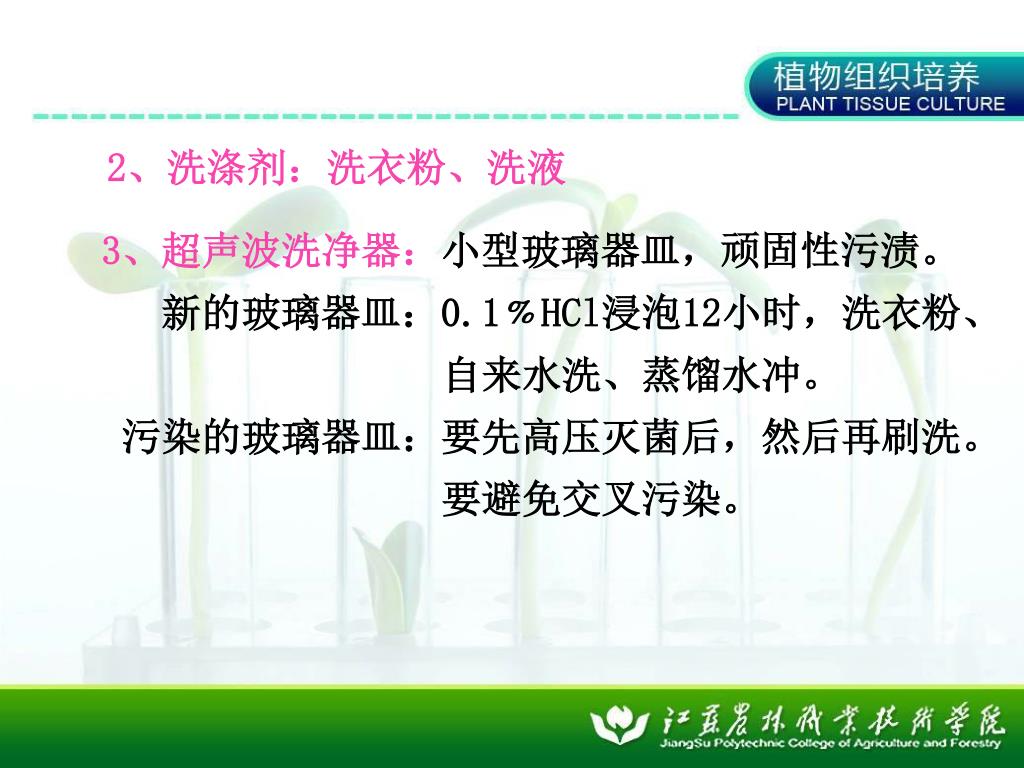 植物组织培养
PLANT TISSUE CULTURE

2、洗涤剂：洗衣粉、洗液

3、超声波洗净器：小型玻璃器皿，顽固性污渍。

新的玻璃器皿：0.1％HCl浸泡12小时，洗衣粉、自来水洗、蒸馏水冲。

污染的玻璃器皿：要先高压灭菌后，然后再刷洗。要避免交叉污染。

江苏农林职业技术学院
JiangSu Polytechnic College of Agriculture and Forestry